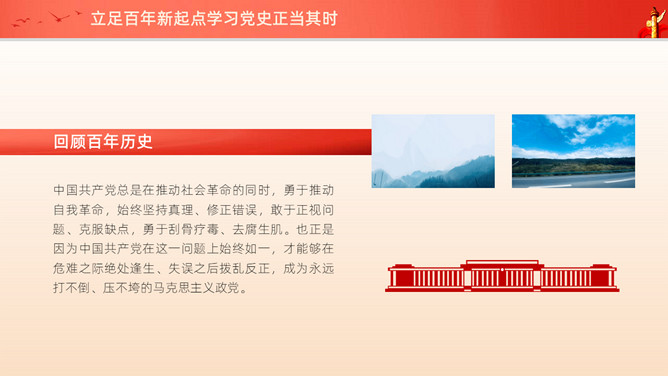 立足百年新起点学习党史正当其时

回顾百年历史

中国共产党总是在推动社会革命的同时，勇于推动自我革命，始终坚持真理、修正错误，敢于正视问题、克服缺点，勇于刮骨疗毒、去腐生肌。也正是因为中国共产党在这一问题上始终如一，才能够在危难之际绝处逢生、失误之后拨乱反正，成为永远打不倒、压不垮的马克思主义政党。